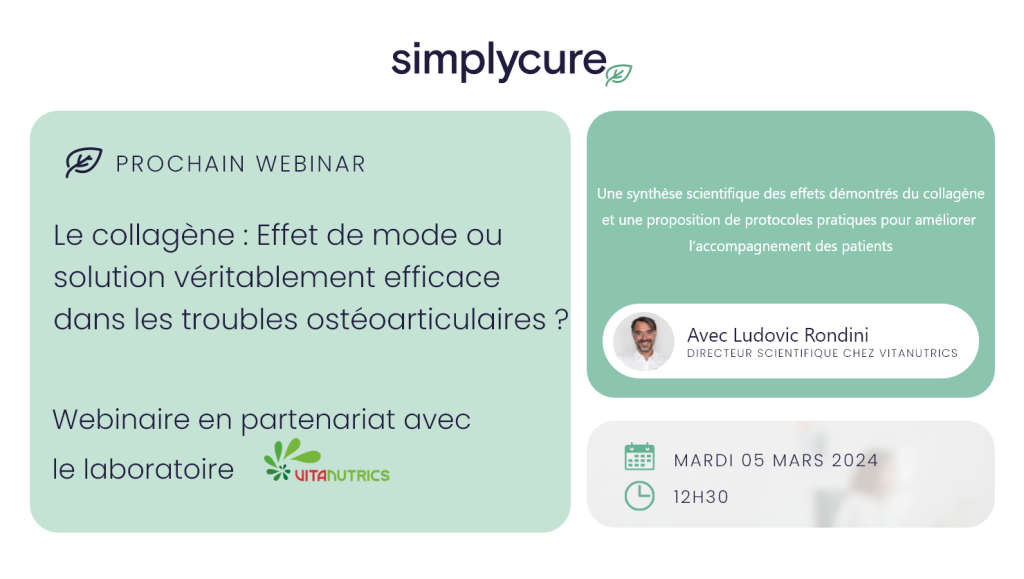 simplycure

PROCHAIN WEBINAR

Le collagène : Effet de mode ou solution véritablement efficace dans les troubles ostéoarticulaires ?

Webinaire en partenariat avec le laboratoire VITANUTRICS

Une synthèse scientifique des effets démontrés du collagène et une proposition de protocoles pratiques pour améliorer l'accompagnement des patients

Avec Ludovic Rondini
DIRECTEUR SCIENTIFIQUE CHEZ VITANUTRICS

MARDI 05 MARS 2024

12H30